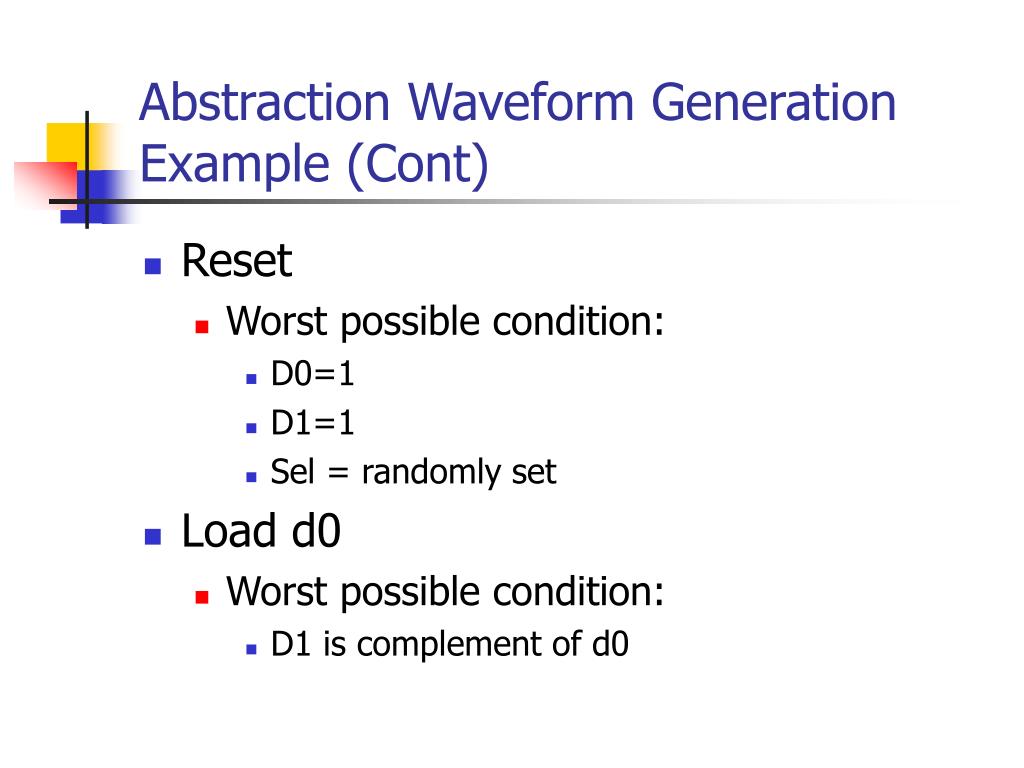 Abstraction Waveform Generation Example (Cont)

Reset
Worst possible condition:
D0=1
D1=1
Sel = randomly set

Load d0
Worst possible condition:
D1 is complement of d0